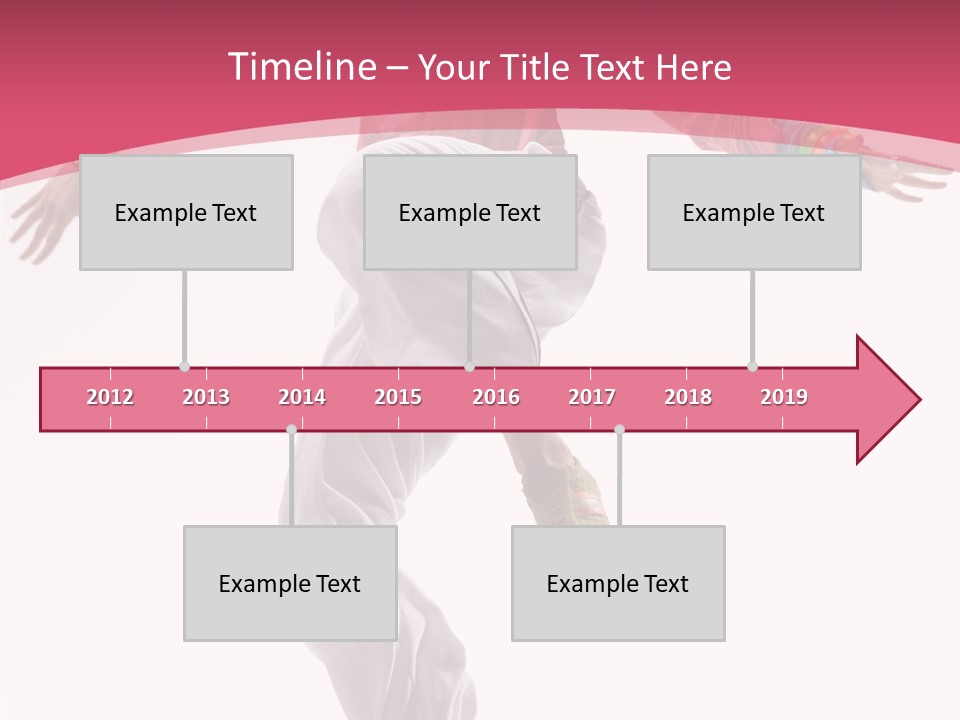 Timeline – Your Title Text Here

Example Text

Example Text

Example Text

2012 2013 2014 2015 2016 2017 2018 2019

Example Text

Example Text